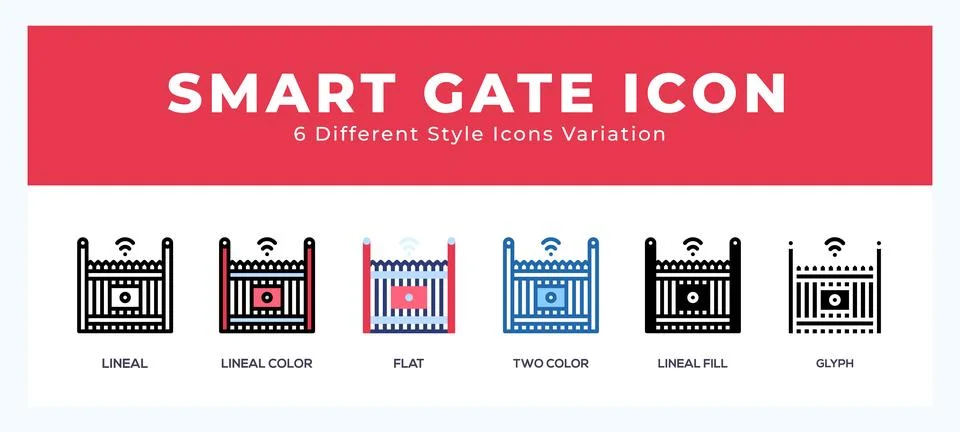 SMART GATE ICON
6 Different Style Icons Variation

LINEAL
LINEAL COLOR
FLAT
TWO COLOR
LINEAL FILL
GLYPH